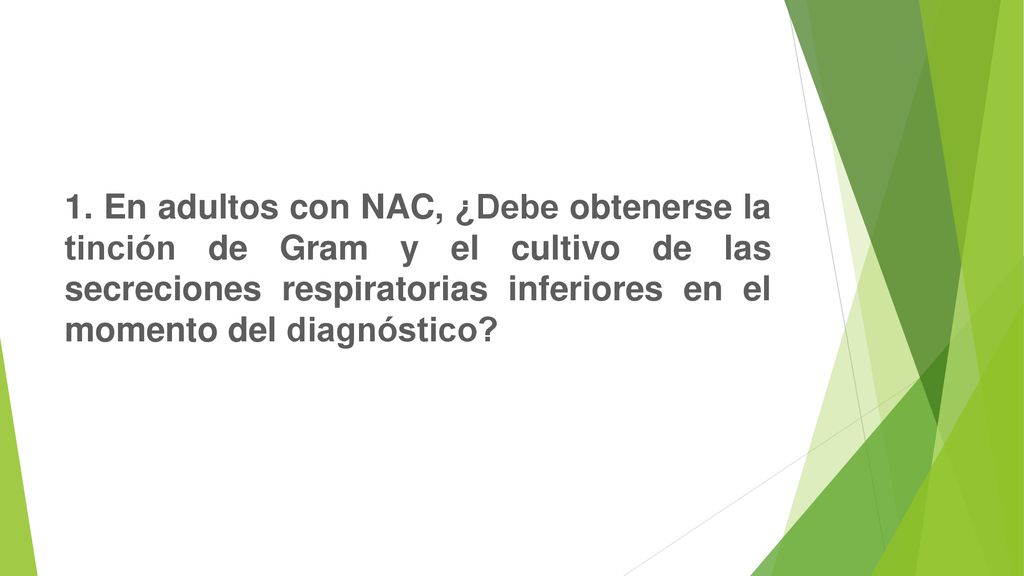 1. En adultos con NAC, ¿Debe obtenerse la tinción de Gram y el cultivo de las secreciones respiratorias inferiores en el momento del diagnóstico?